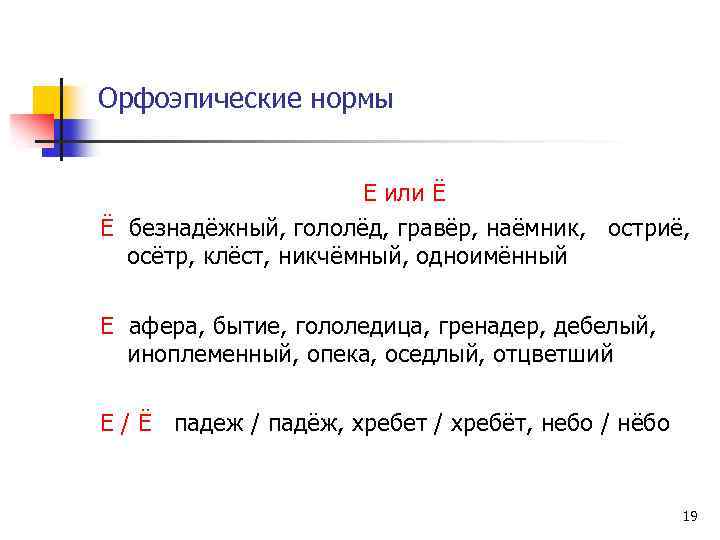 Орфоэпические нормы

Е или Ё

Ё безнадёжный, гололёд, гравёр, наёмник, остриё, осётр, клёст, никчёмный, одноимённый

Е афера, бытие, гололедица, гренадер, дебелый, иноплеменный, опека, оседлый, отцветший

Е / Ё падеж / падёж, хребет / хребёт, небо / нёбо

19